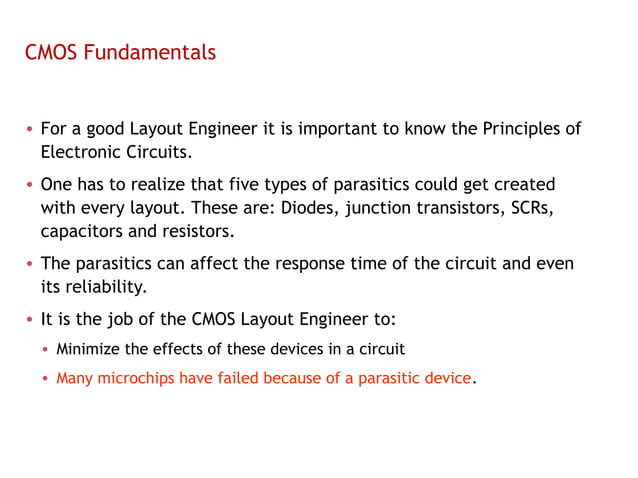 CMOS Fundamentals

• For a good Layout Engineer it is important to know the Principles of Electronic Circuits.

• One has to realize that five types of parasitics could get created with every layout. These are: Diodes, junction transistors, SCRs, capacitors and resistors.

• The parasitics can affect the response time of the circuit and even its reliability.

• It is the job of the CMOS Layout Engineer to:

• Minimize the effects of these devices in a circuit

• Many microchips have failed because of a parasitic device.